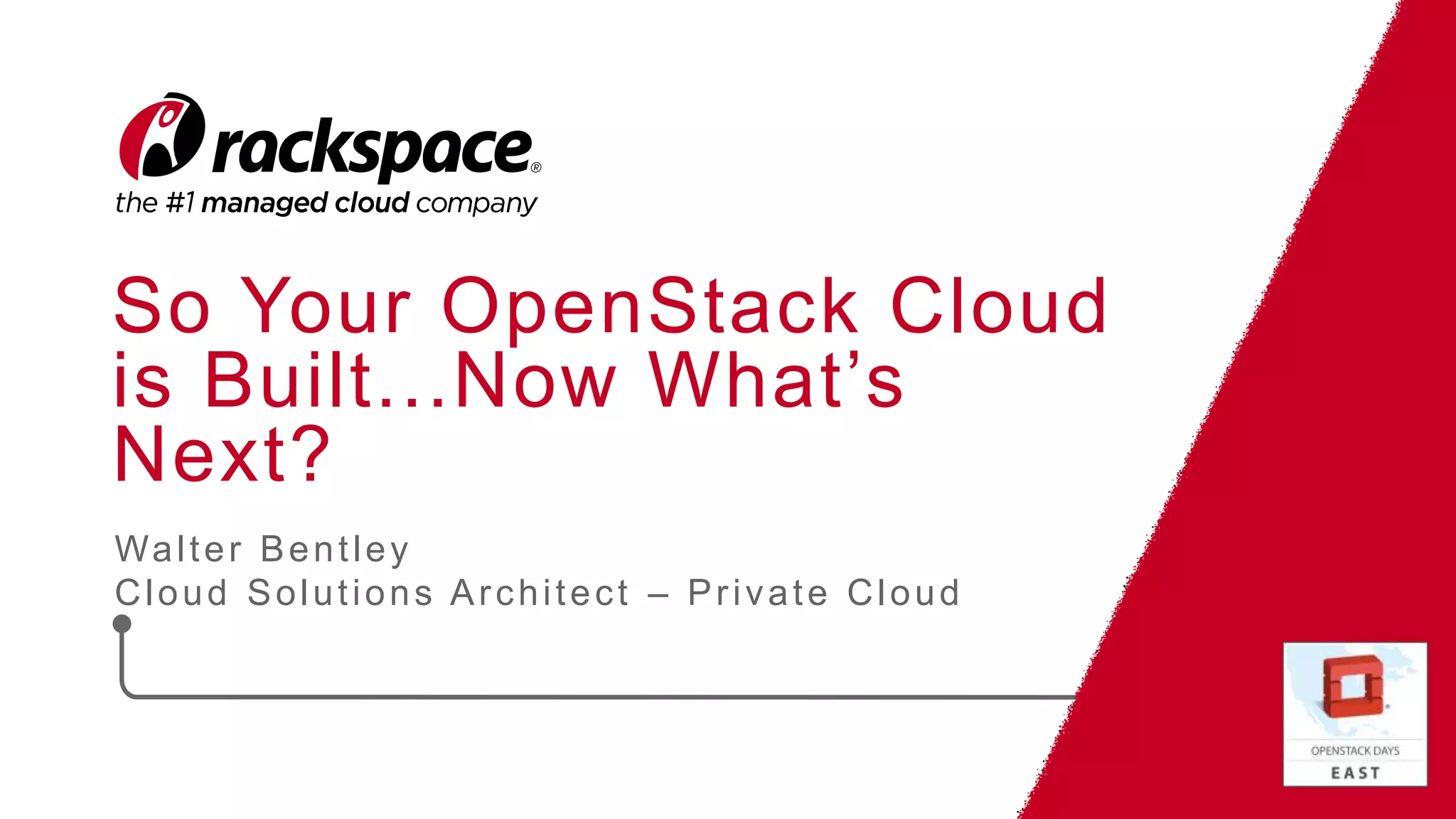 rackspace®
the #1 managed cloud company

So Your OpenStack Cloud is Built...Now What's Next?

Walter Bentley
Cloud Solutions Architect – Private Cloud

OPENSTACK DAYS
EAST